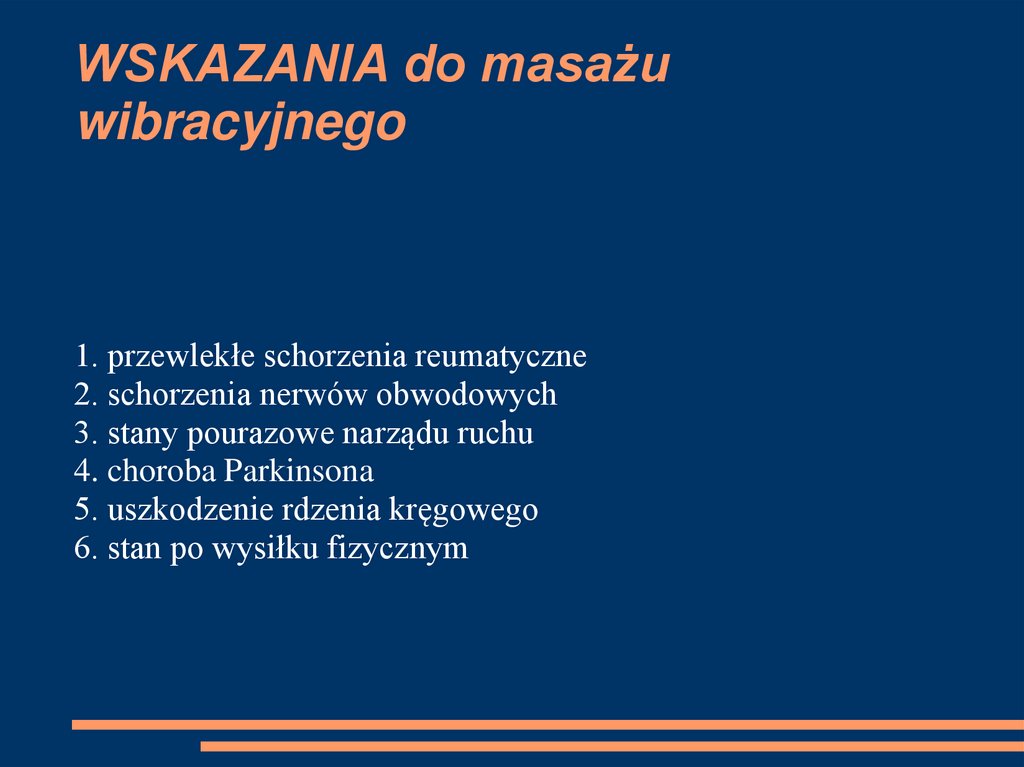 WSKAZANIA do masażu wibracyjnego

1. przewlekłe schorzenia reumatyczne
2. schorzenia nerwów obwodowych
3. stany pourazowe narządu ruchu
4. choroba Parkinsona
5. uszkodzenie rdzenia kręgowego
6. stan po wysiłku fizycznym